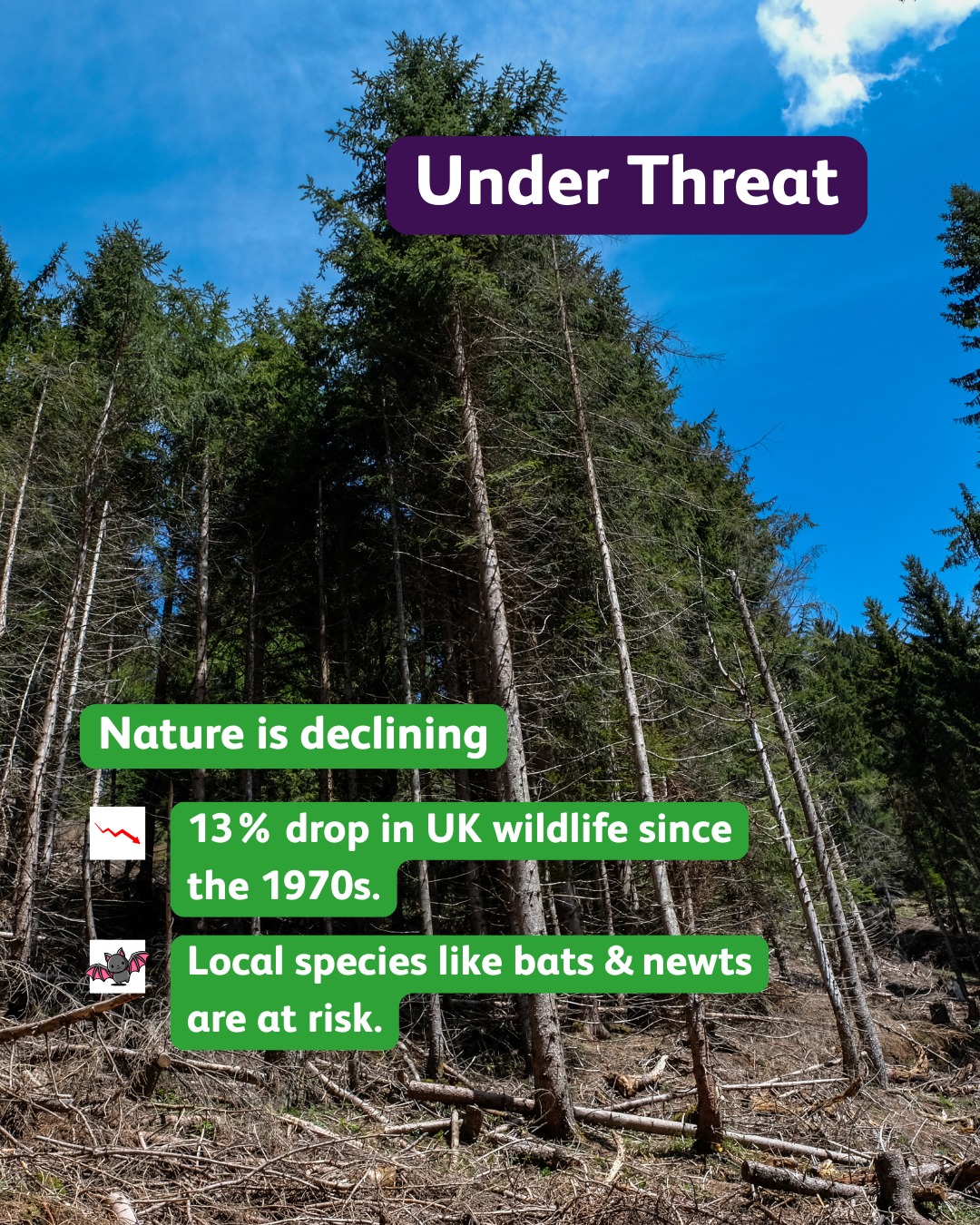 Under Threat

Nature is declining

13% drop in UK wildlife since the 1970s.

Local species like bats & newts are at risk.